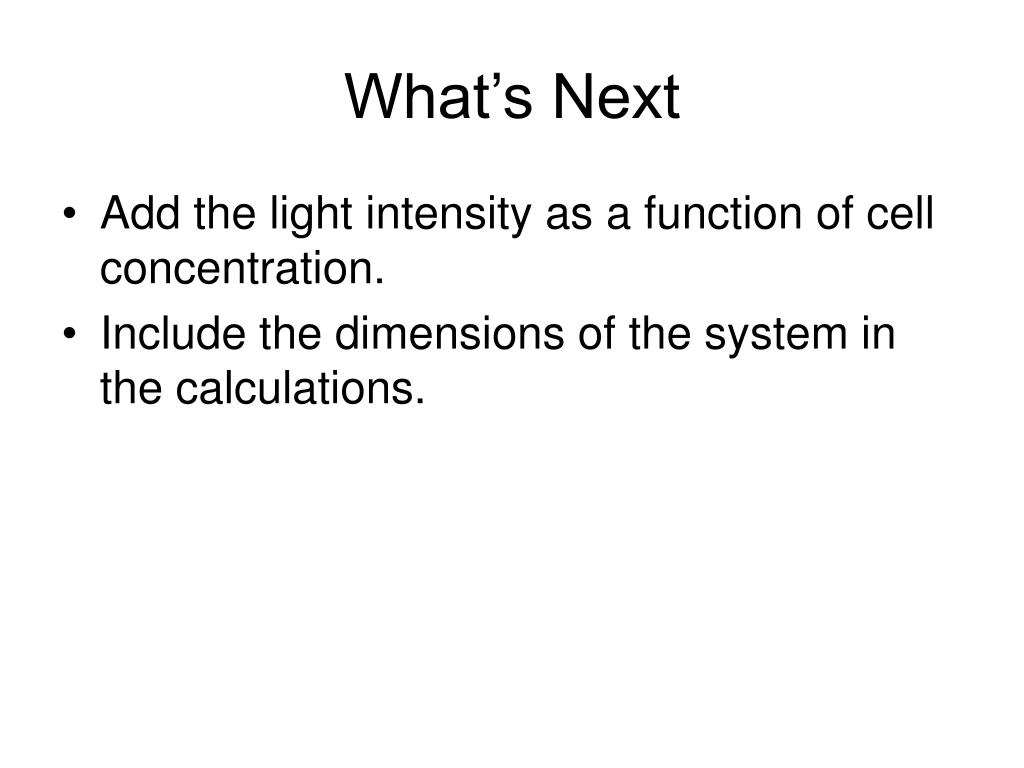 What’s Next

• Add the light intensity as a function of cell concentration.
• Include the dimensions of the system in the calculations.